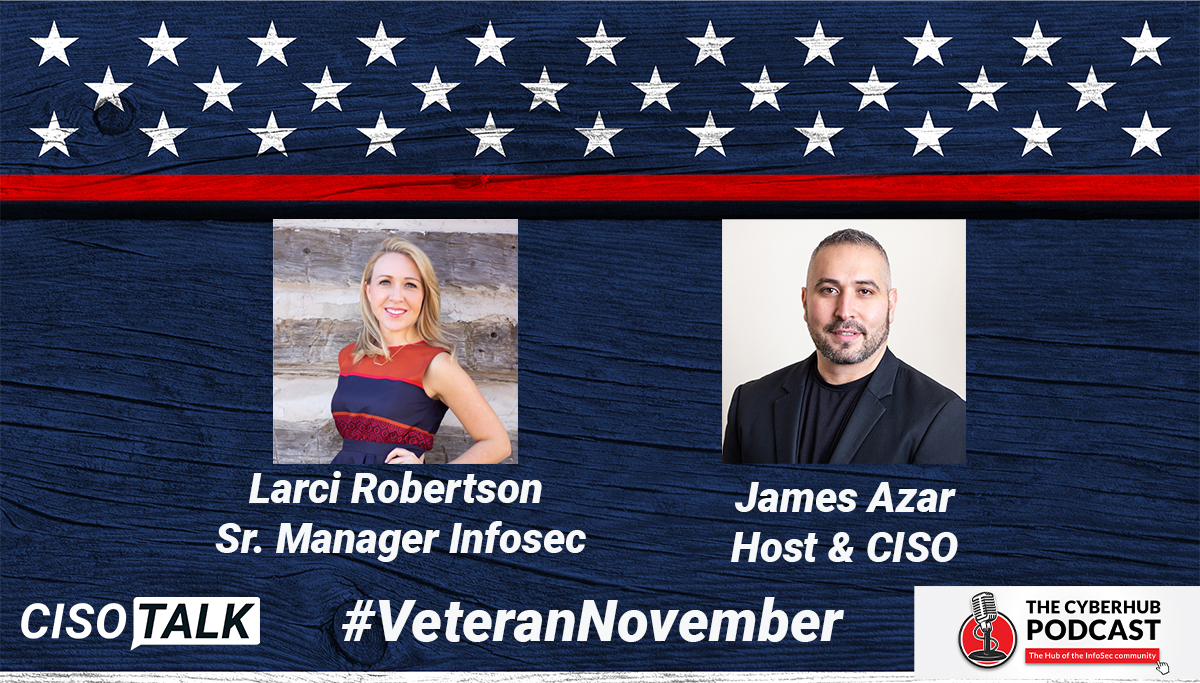 Larci Robertson
Sr. Manager Infosec

James Azar
Host & CISO

CISO TALK

#VeteranNovember

THE CYBERHUB PODCAST
The Hub of the InfoSec community